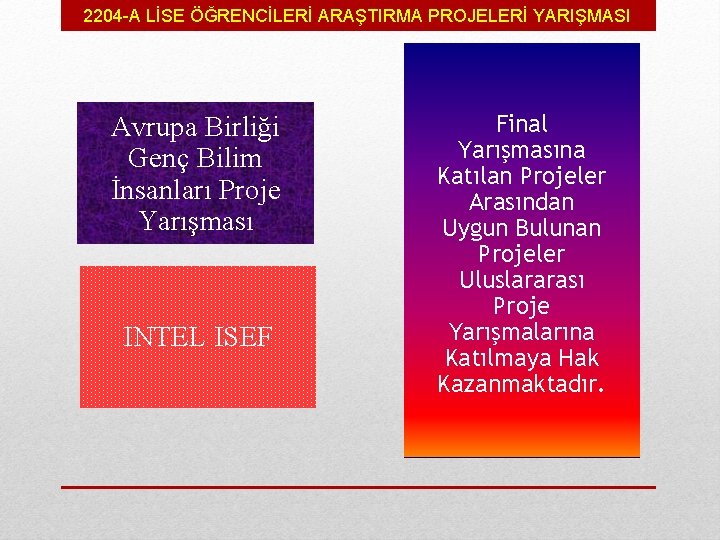 2204-A LİSE ÖĞRENCİLERİ ARAŞTIRMA PROJELERİ YARIŞMASI

Avrupa Birliği Genç Bilim İnsanları Proje Yarışması

INTEL ISEF

Final Yarışmasına Katılan Projeler Arasından Uygun Bulunan Projeler Uluslararası Proje Yarışmalarına Katılmaya Hak Kazanmaktadır.